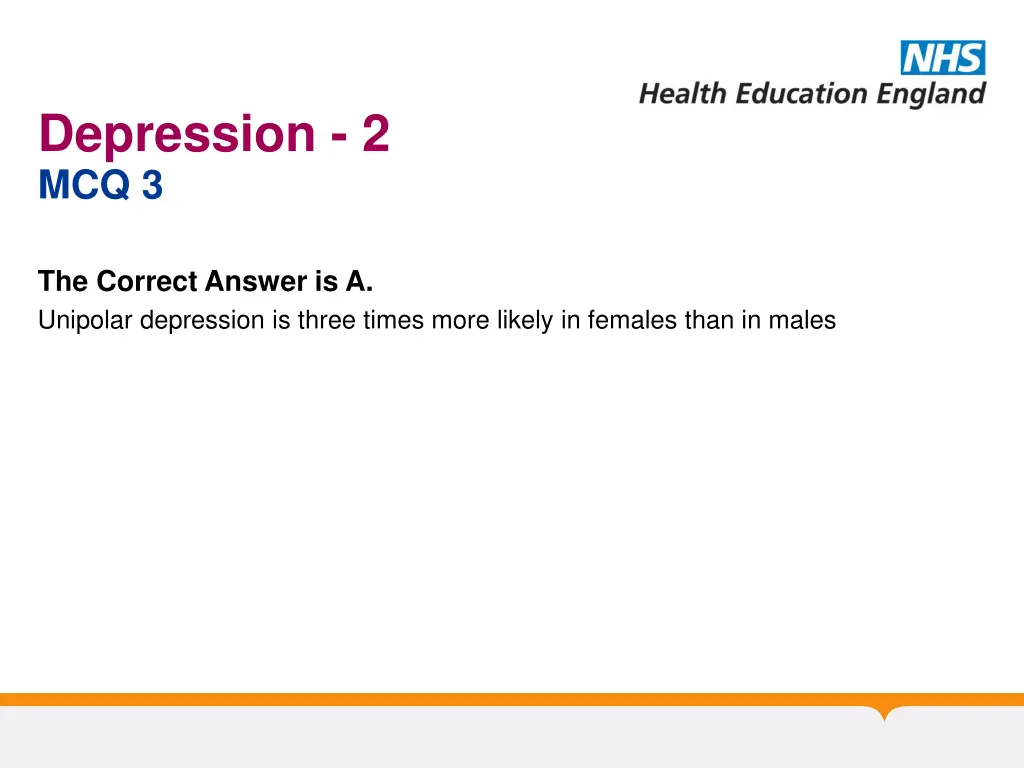 NHS
Health Education England

Depression - 2
MCQ 3

The Correct Answer is A.
Unipolar depression is three times more likely in females than in males